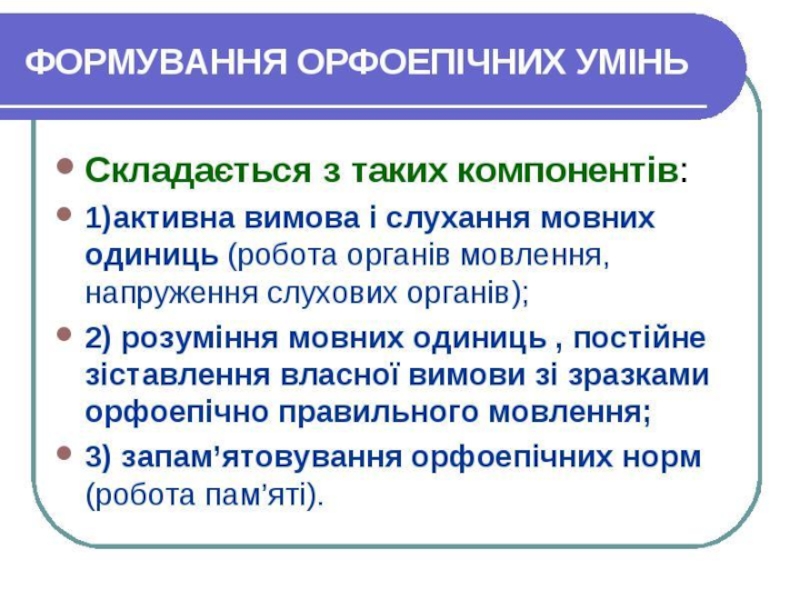 ФОРМУВАННЯ ОРФОЕПІЧНИХ УМІНЬ

- Складається з таких компонентів:
- 1)активна вимова і слухання мовних одиниць (робота органів мовлення, напруження слухових органів);
- 2) розуміння мовних одиниць , постійне зіставлення власної вимови зі зразками орфоепічно правильного мовлення;
- 3) запам’ятовування орфоепічних норм (робота пам’яті).